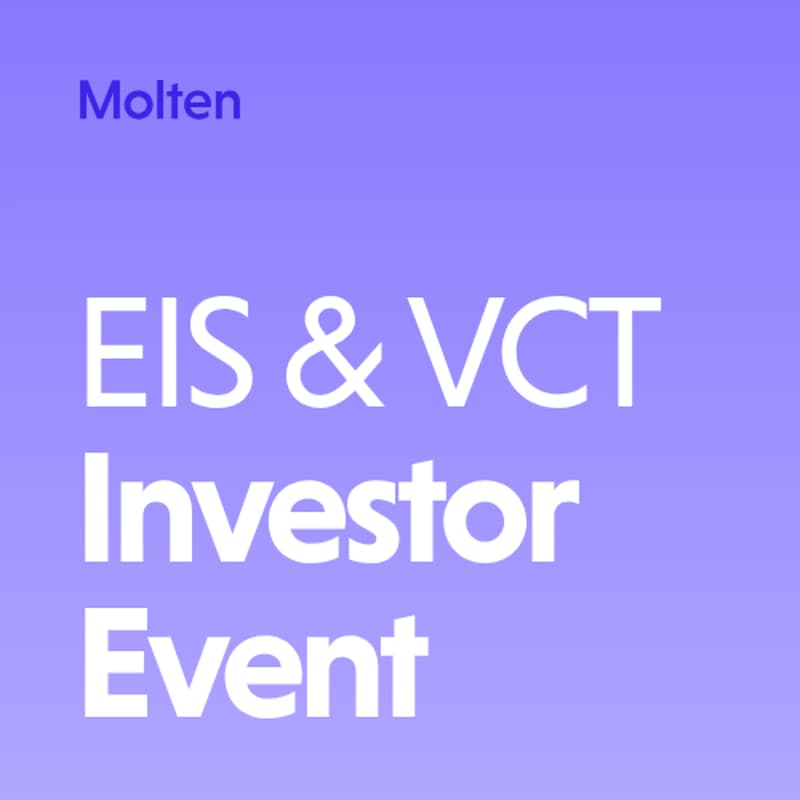 Molten

EIS & VCT
Investor
Event